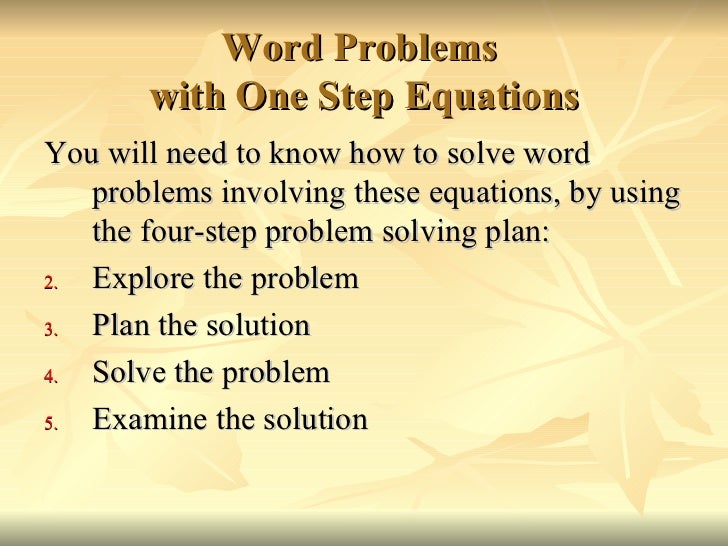 Word Problems with One Step Equations

You will need to know how to solve word problems involving these equations, by using the four-step problem solving plan:

2. Explore the problem
3. Plan the solution
4. Solve the problem
5. Examine the solution